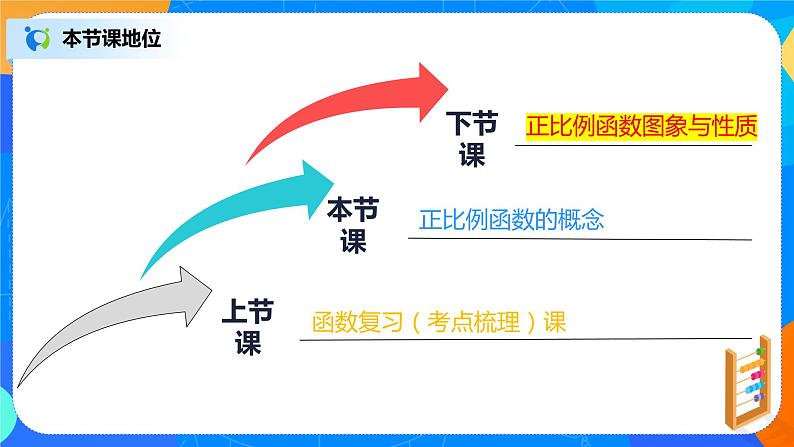 本节课地位

下节课

正比例函数图象与性质

本节课

正比例函数的概念

上节课

函数复习（考点梳理）课